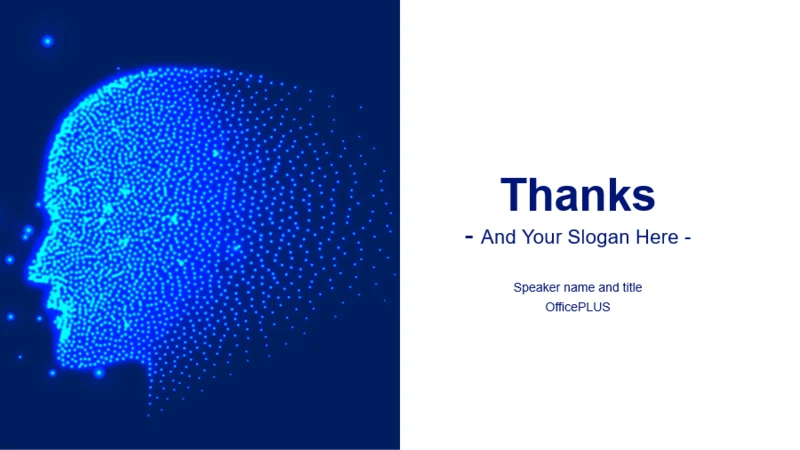 Thanks

- And Your Slogan Here -

Speaker name and title
OfficePLUS